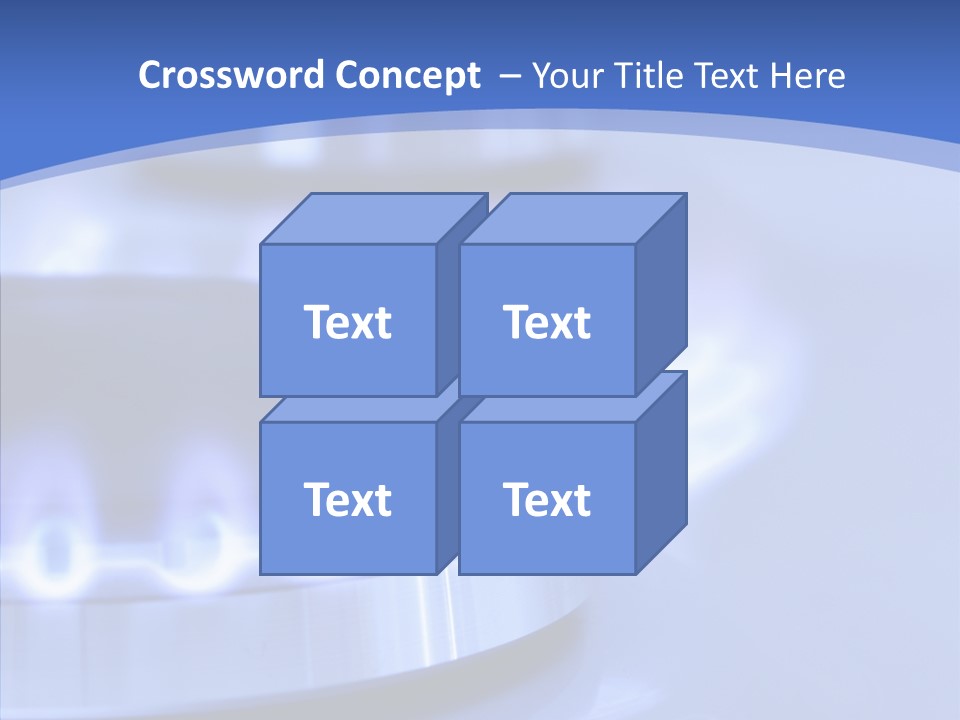 Crossword Concept – Your Title Text Here

Text

Text

Text

Text